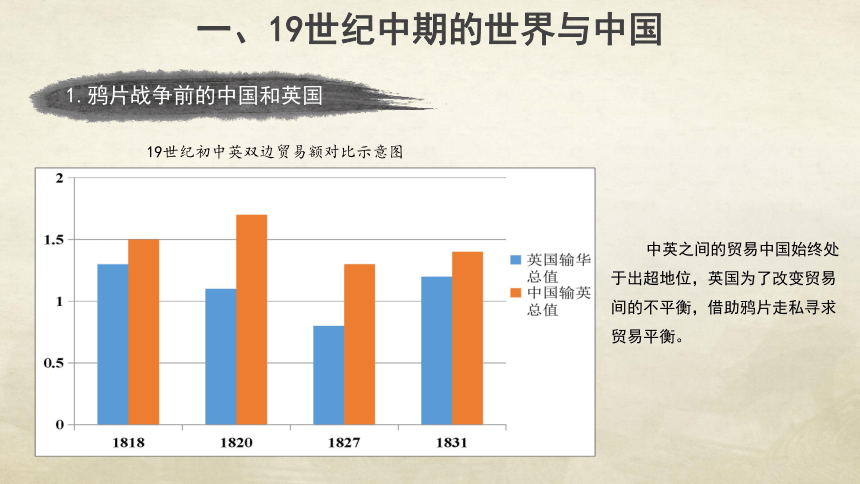 一、19世纪中期的世界与中国

1. 鸦片战争前的中国和英国

19世纪初中英双边贸易额对比示意图

2
1.5
1
0.5
0

1818
1820
1827
1831

英国输华总值
中国输英总值

中英之间的贸易中国始终处于出超地位，英国为了改变贸易间的不平衡，借助鸦片走私寻求贸易平衡。